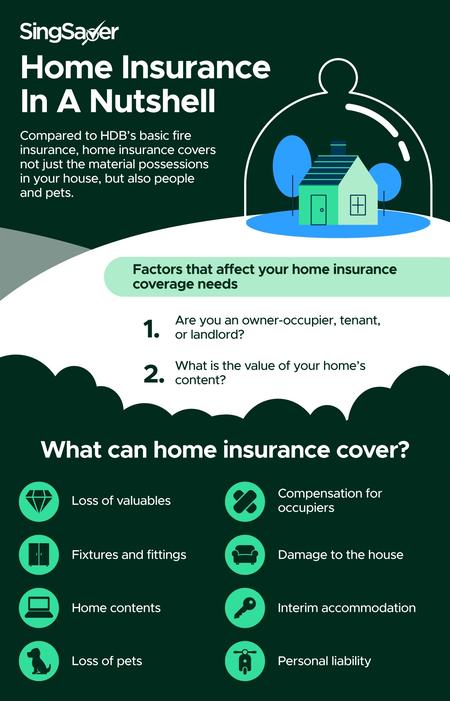 SingSaver

Home Insurance In A Nutshell

Compared to HDB's basic fire insurance, home insurance covers not just the material possessions in your house, but also people and pets.

Factors that affect your home insurance coverage needs

1. Are you an owner-occupier, tenant, or landlord?

2. What is the value of your home's content?

What can home insurance cover?

Loss of valuables

Fixtures and fittings

Home contents

Loss of pets

Compensation for occupiers

Damage to the house

Interim accommodation

Personal liability